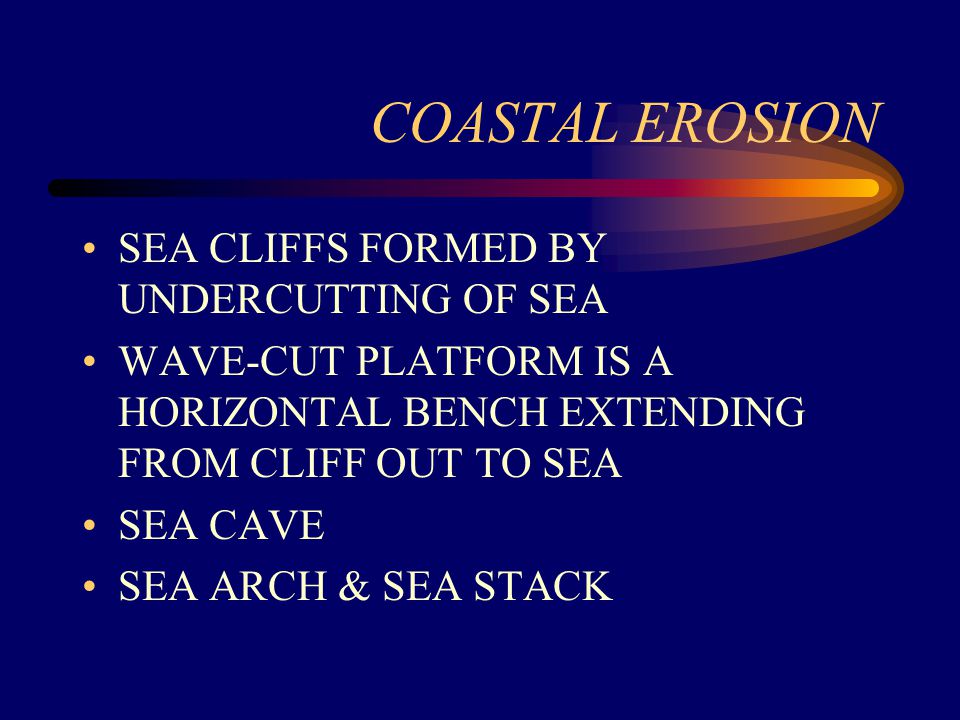 COASTAL EROSION

• SEA CLIFFS FORMED BY UNDERCUTTING OF SEA
• WAVE-CUT PLATFORM IS A HORIZONTAL BENCH EXTENDING FROM CLIFF OUT TO SEA
• SEA CAVE
• SEA ARCH & SEA STACK